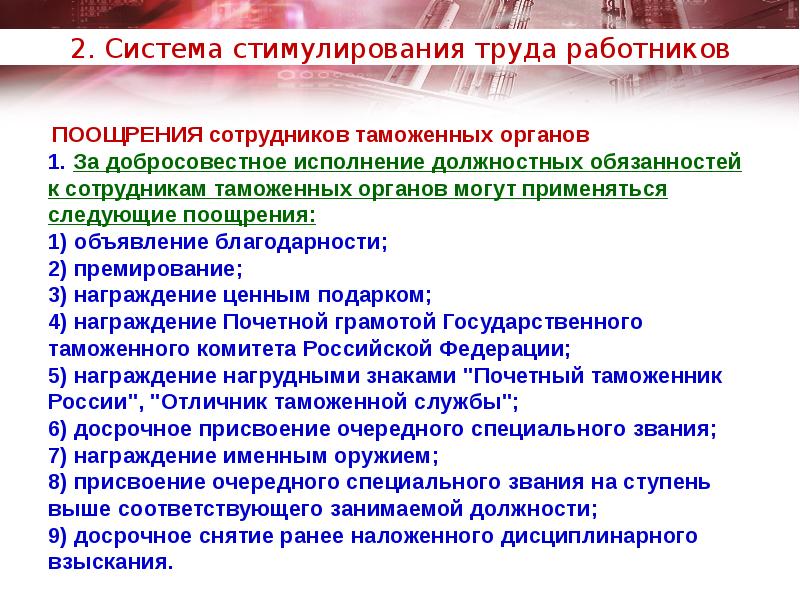 2. Система стимулирования труда работников

ПООЩРЕНИЯ сотрудников таможенных органов
1. За добросовестное исполнение должностных обязанностей к сотрудникам таможенных органов могут применяться следующие поощрения:
1) объявление благодарности;
2) премирование;
3) награждение ценным подарком;
4) награждение Почетной грамотой Государственного таможенного комитета Российской Федерации;
5) награждение нагрудными знаками "Почетный таможенник России", "Отличник таможенной службы";
6) досрочное присвоение очередного специального звания;
7) награждение именным оружием;
8) присвоение очередного специального звания на ступень выше соответствующего занимаемой должности;
9) досрочное снятие ранее наложенного дисциплинарного взыскания.